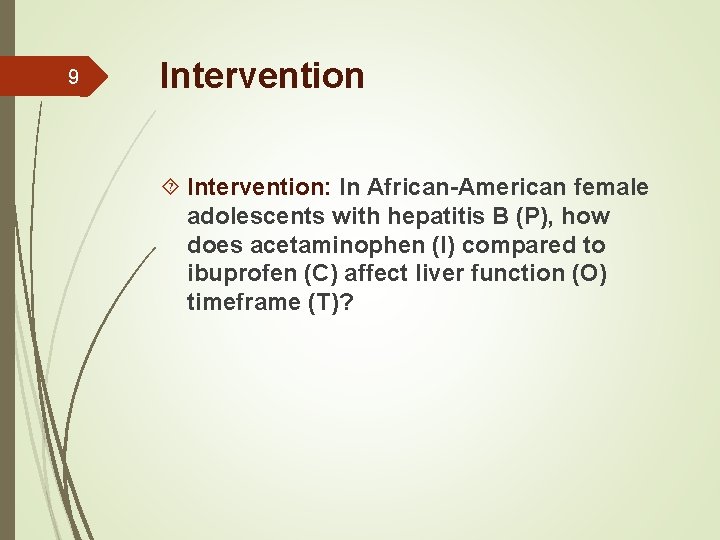 9

Intervention

Intervention: In African-American female adolescents with hepatitis B (P), how does acetaminophen (I) compared to ibuprofen (C) affect liver function (O) timeframe (T)?